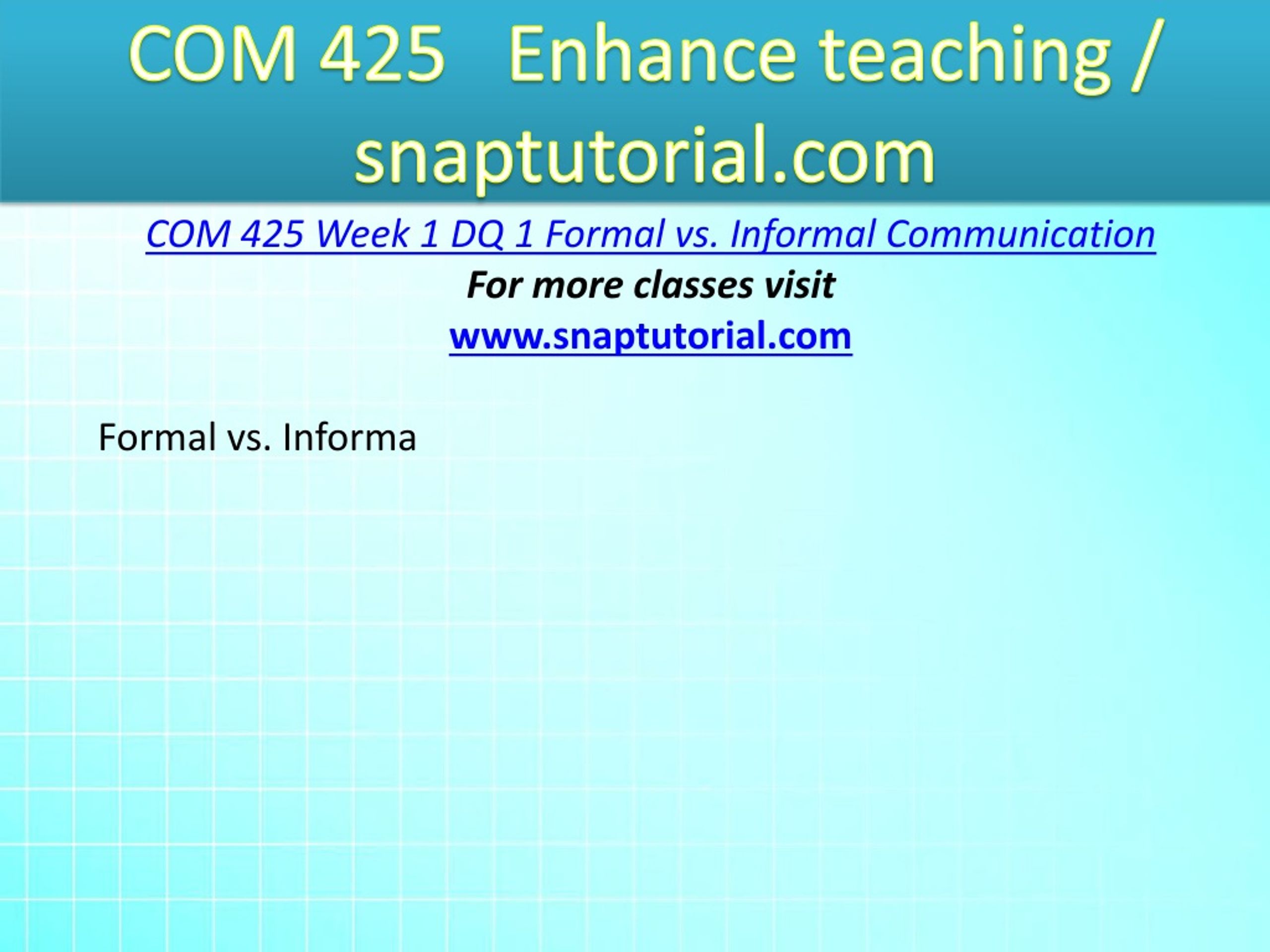 COM 425 Enhance teaching / snaptutorial.com

COM 425 Week 1 DQ 1 Formal vs. Informal Communication

For more classes visit

www.snaptutorial.com

Formal vs. Informa